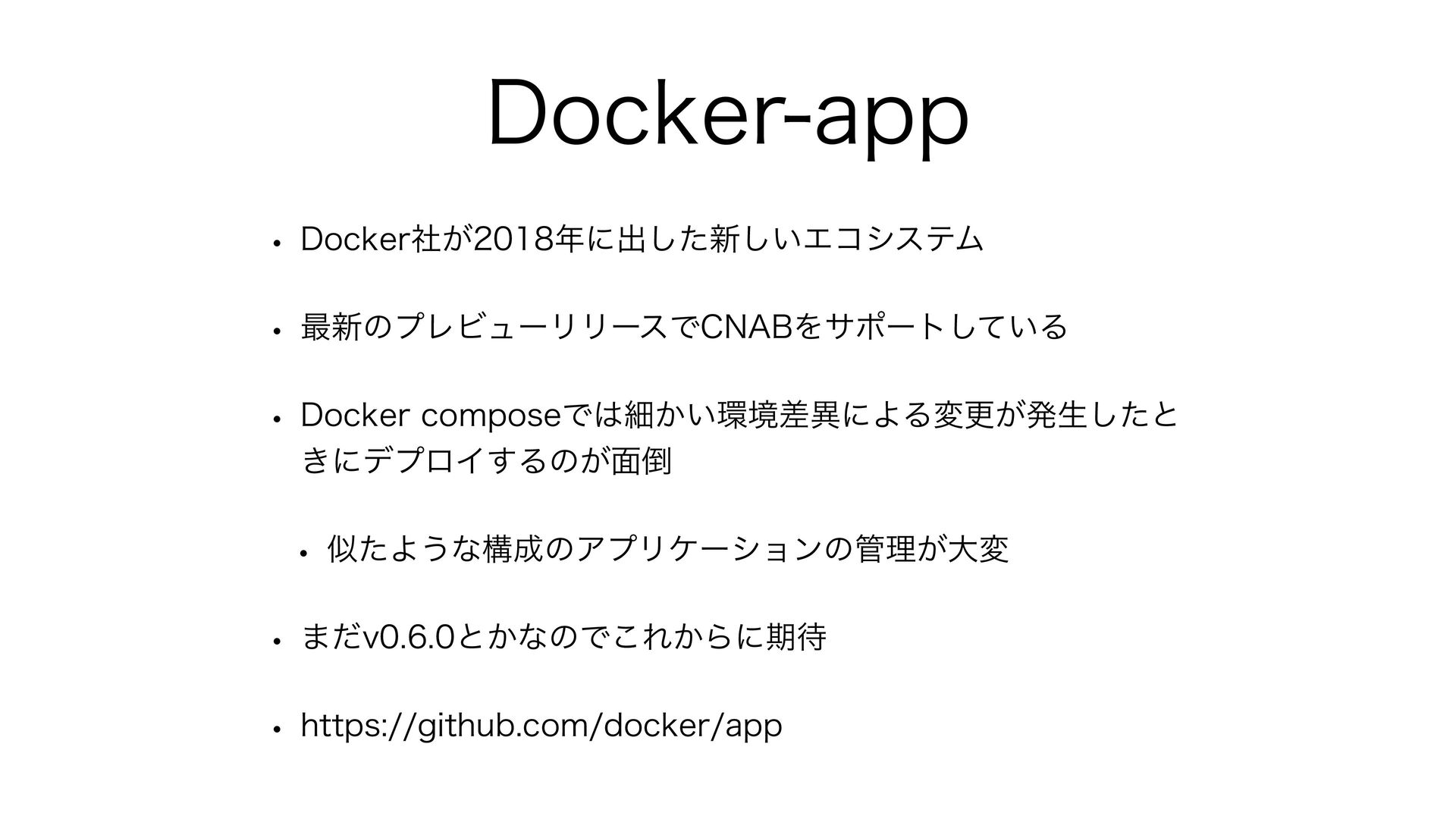 Docker-app

• Docker社が2018年に出した新しいエコシステム

• 最新のプレビューリリースでCNABをサポートしている

• Docker composeでは細かい環境差異による変更が発生したときにデプロイするのが面倒

• 似たような構成のアプリケーションの管理が大変

• まだv0.6.0とかなのでこれからに期待

• https://github.com/docker/app